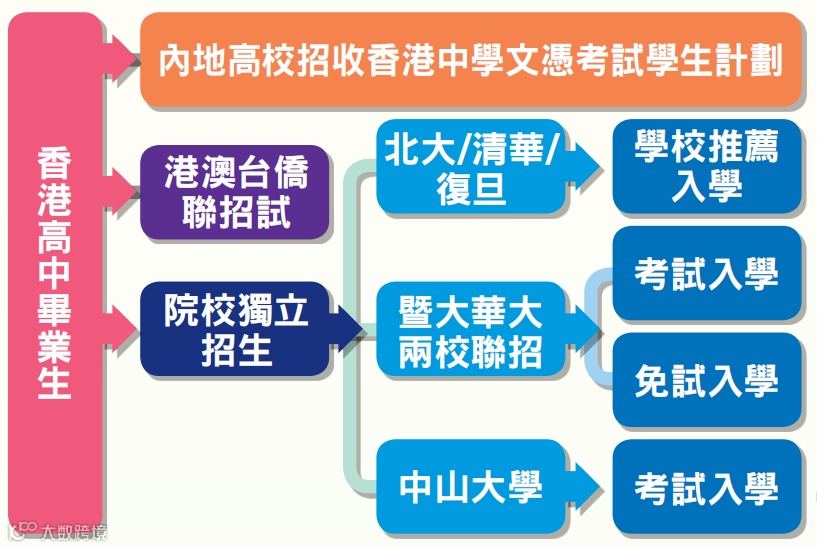 香港高中畢業生

內地高校招收香港中學文憑考試學生計劃

港澳台僑聯招試

院校獨立招生

北大/清華/復旦

學校推薦入學

暨大華大兩校聯招

考試入學

免試入學

中山大學

考試入學

大數跨境